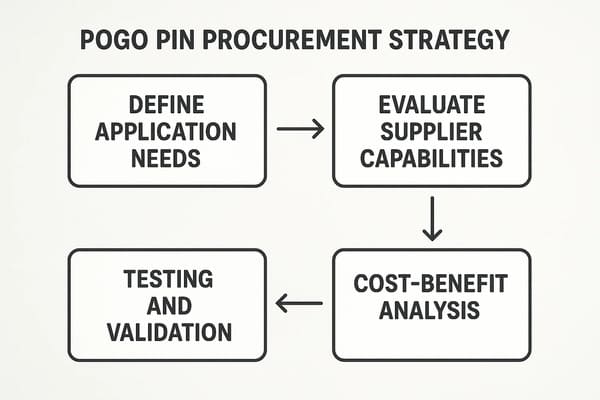 POGO PIN PROCUREMENT STRATEGY

DEFINE APPLICATION NEEDS

EVALUATE SUPPLIER CAPABILITIES

COST-BENEFIT ANALYSIS

TESTING AND VALIDATION